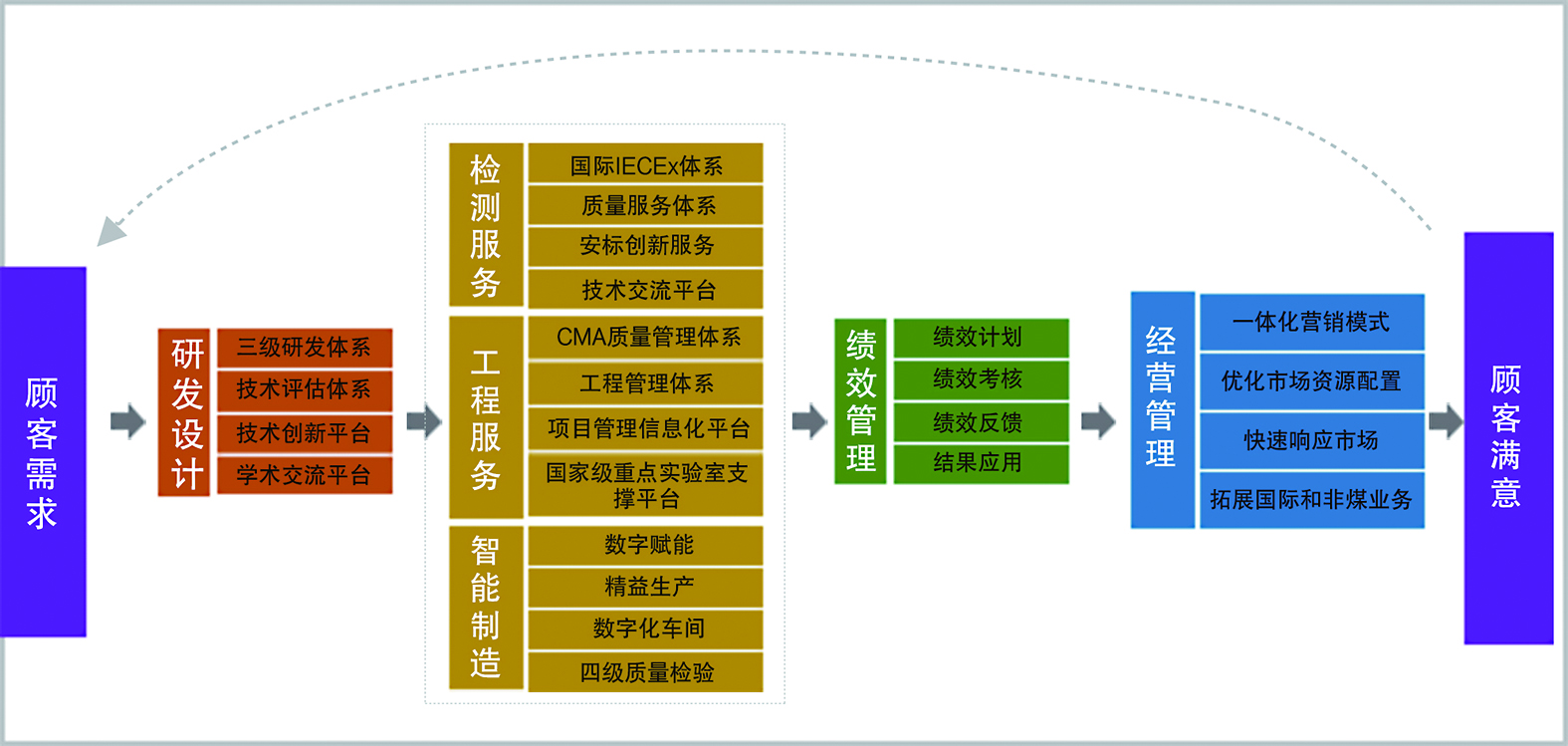 顾客需求

研发设计
三级研发体系
技术评估体系
技术创新平台
学术交流平台

检测服务
国际IECEx体系
质量服务体系
安标创新服务
技术交流平台

工程服务
CMA质量管理体系
工程管理体系
项目管理信息化平台
国家级重点实验室支撑平台

智能制造
数字赋能
精益生产
数字化车间
四级质量检验

绩效管理
绩效计划
绩效考核
绩效反馈
结果应用

经营管理
一体化营销模式
优化市场资源配置
快速响应市场
拓展国际和非煤业务

顾客满意